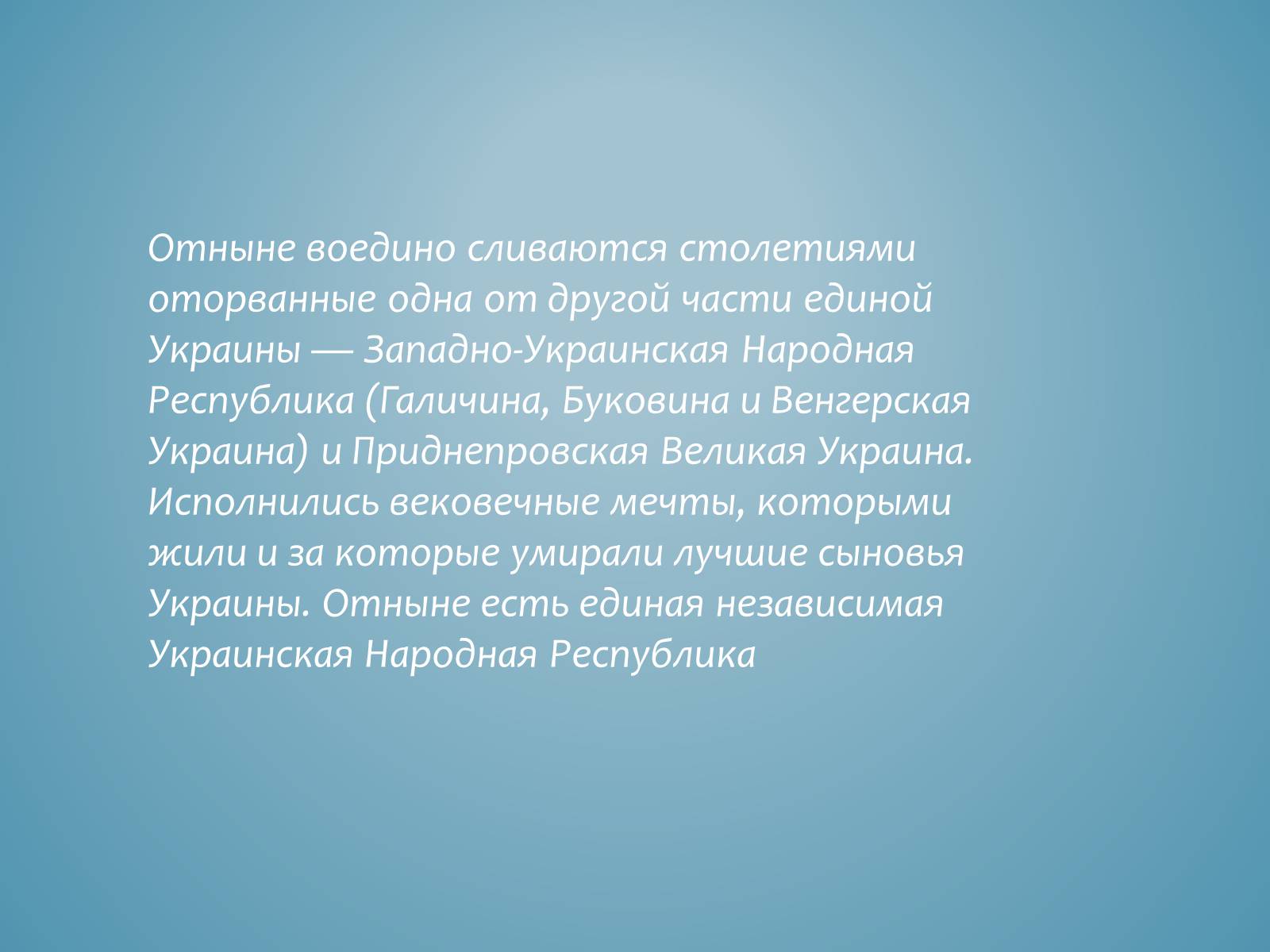 Отныне воедино сливаются столетиями оторванные одна от другой части единой Украины — Западно-Украинская Народная Республика (Галичина, Буковина и Венгерская Украина) и Приднепровская Великая Украина. Исполнились вековечные мечты, которыми жили и за которые умирали лучшие сыновья Украины. Отныне есть единая независимая Украинская Народная Республика